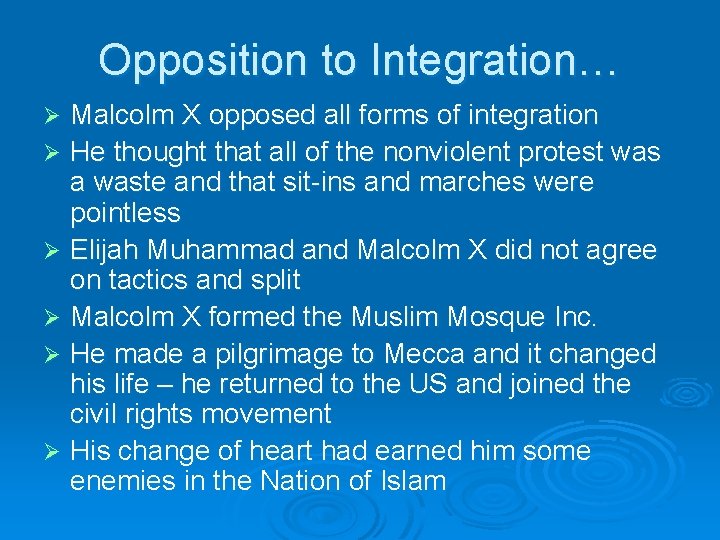 Opposition to Integration…

➢ Malcolm X opposed all forms of integration
➢ He thought that all of the nonviolent protest was a waste and that sit-ins and marches were pointless
➢ Elijah Muhammad and Malcolm X did not agree on tactics and split
➢ Malcolm X formed the Muslim Mosque Inc.
➢ He made a pilgrimage to Mecca and it changed his life – he returned to the US and joined the civil rights movement
➢ His change of heart had earned him some enemies in the Nation of Islam